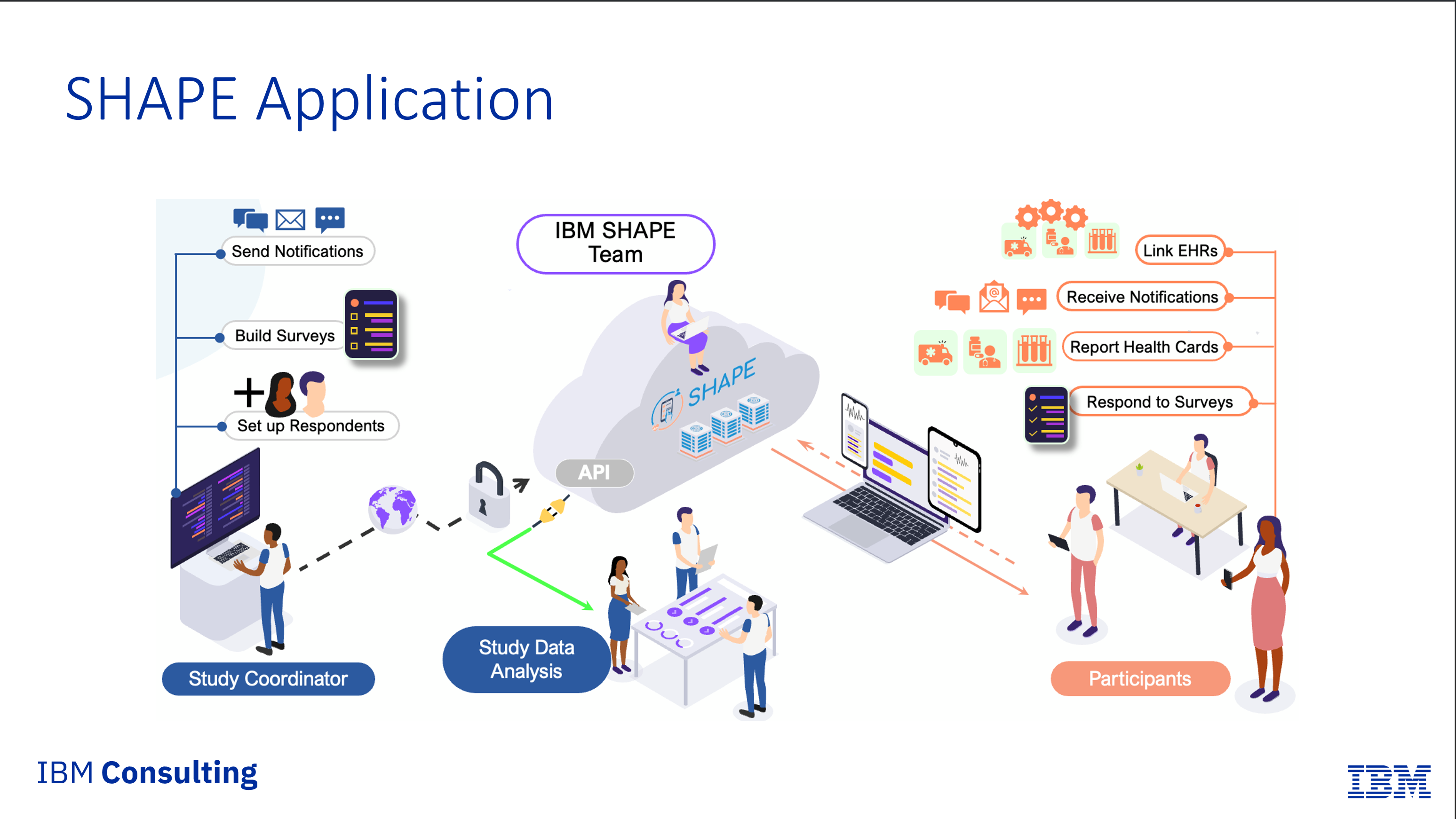 SHAPE Application

Send Notifications

Build Surveys

Set up Respondents

Study Coordinator

IBM SHAPE Team

SHAPE

API

Study Data Analysis

Link EHRs

Receive Notifications

Report Health Cards

Respond to Surveys

Participants

IBM Consulting

IBM